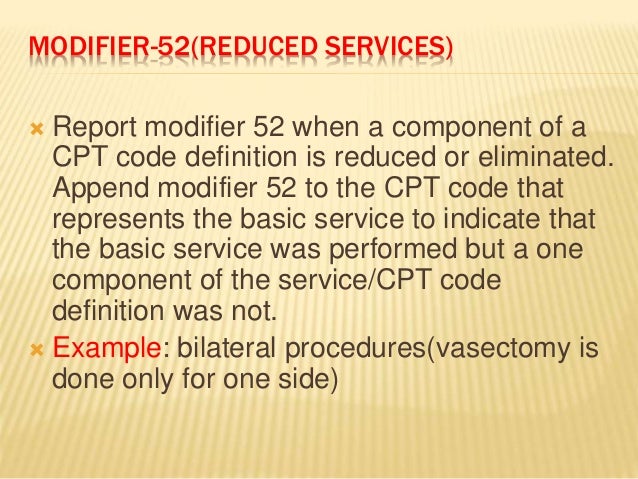 MODIFIER-52(REDUCED SERVICES)

Report modifier 52 when a component of a CPT code definition is reduced or eliminated. Append modifier 52 to the CPT code that represents the basic service to indicate that the basic service was performed but a one component of the service/CPT code definition was not.

Example: bilateral procedures(vasectomy is done only for one side)